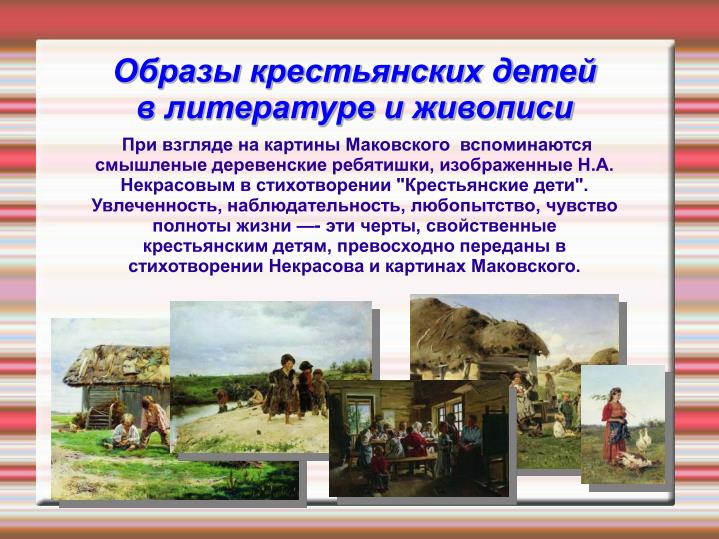 Образы крестьянских детей в литературе и живописи

При взгляде на картины Маковского вспоминаются смышленые деревенские ребятишки, изображенные Н.А. Некрасовым в стихотворении "Крестьянские дети". Увлеченность, наблюдательность, любопытство, чувство полноты жизни —- эти черты, свойственные крестьянским детям, превосходно переданы в стихотворении Некрасова и картинах Маковского.